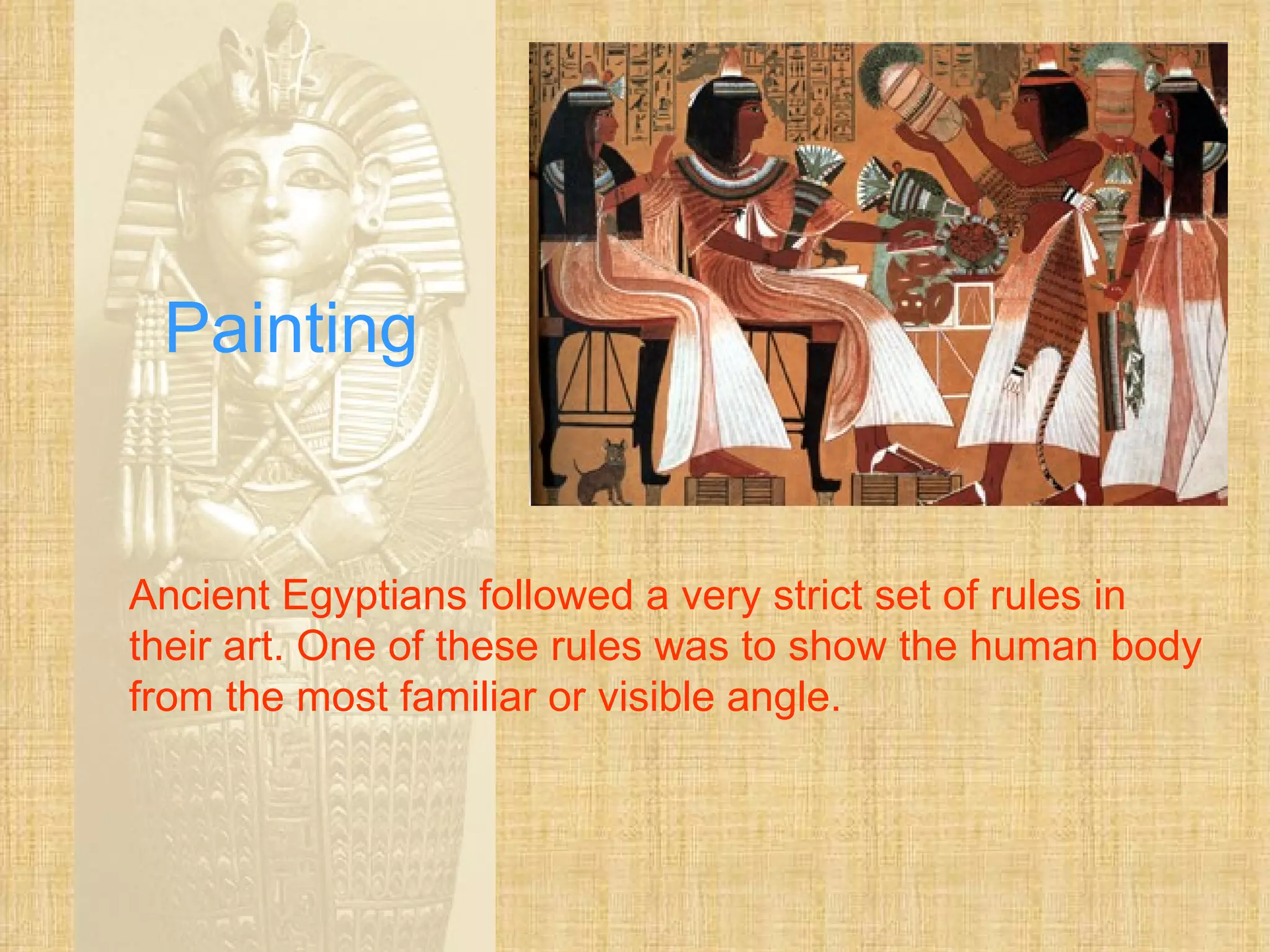 Painting

Ancient Egyptians followed a very strict set of rules in their art. One of these rules was to show the human body from the most familiar or visible angle.